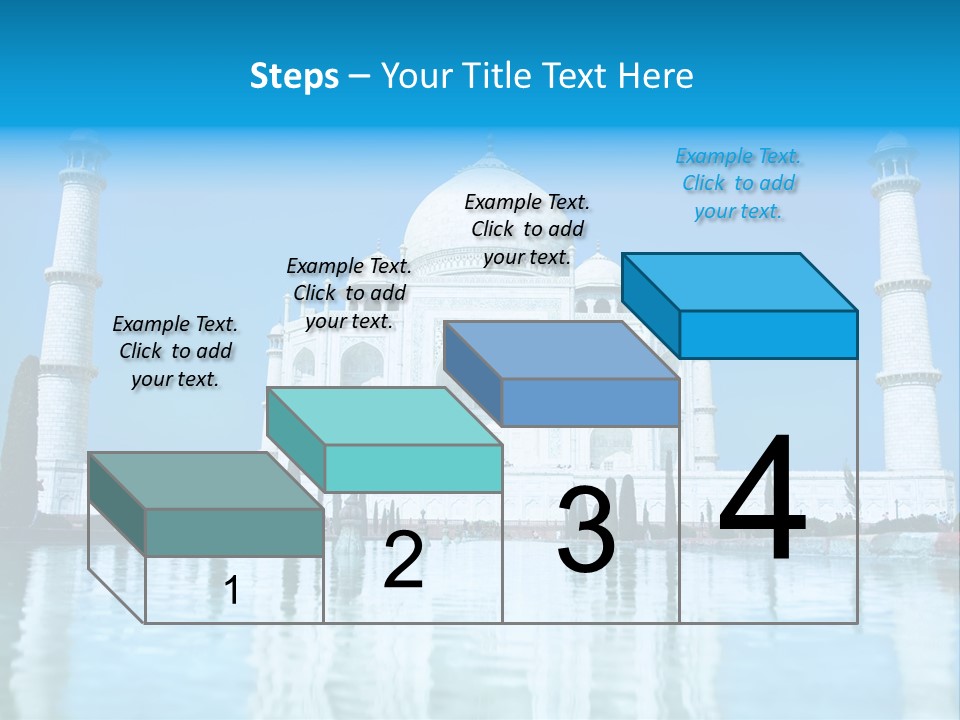 Steps – Your Title Text Here

Example Text. Click to add your text.

Example Text. Click to add your text.

Example Text. Click to add your text.

Example Text. Click to add your text.

1

2

3

4